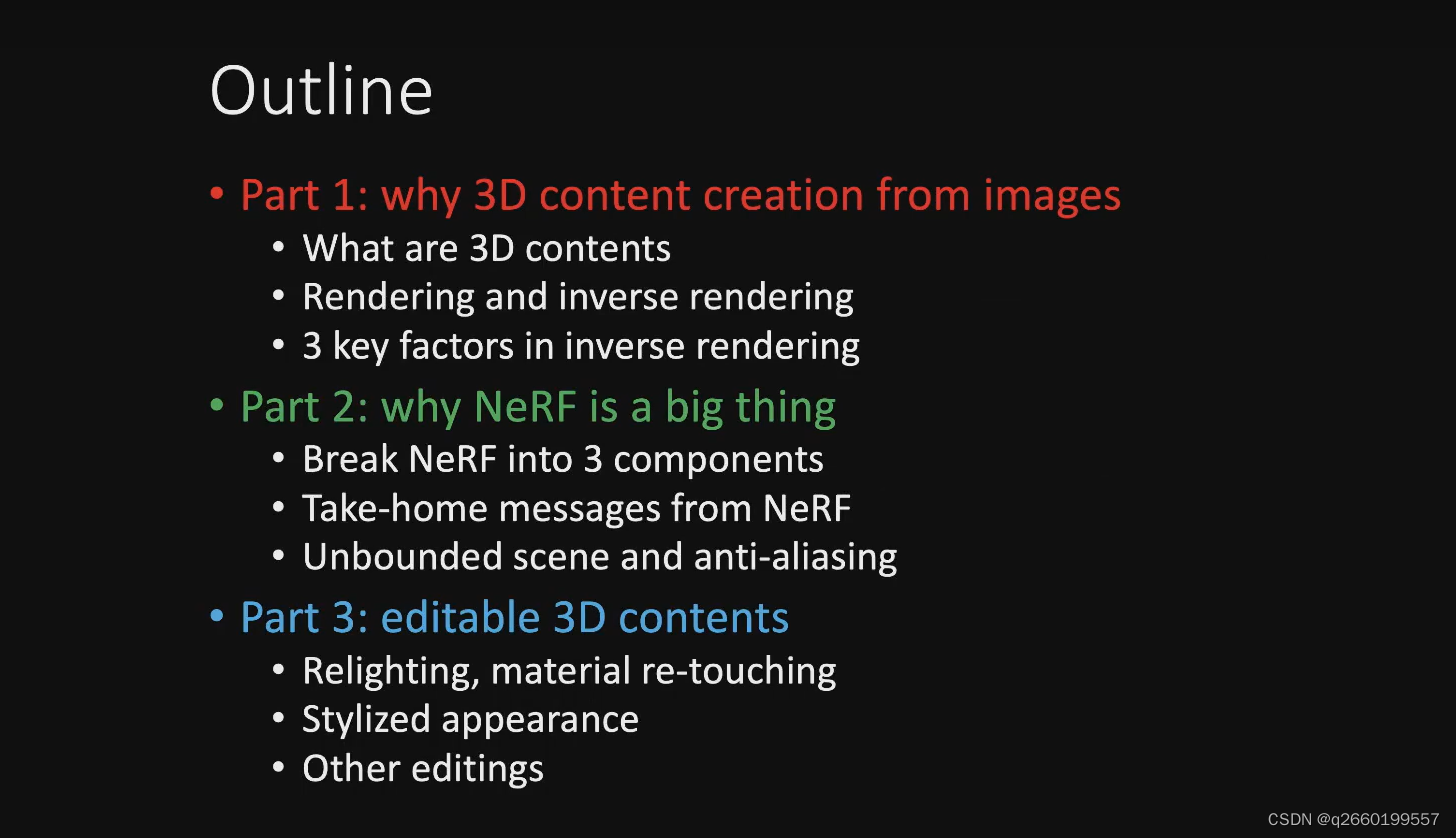 Outline

• Part 1: why 3D content creation from images
  • What are 3D contents
  • Rendering and inverse rendering
  • 3 key factors in inverse rendering
• Part 2: why NeRF is a big thing
  • Break NeRF into 3 components
  • Take-home messages from NeRF
  • Unbounded scene and anti-aliasing
• Part 3: editable 3D contents
  • Relighting, material re-touching
  • Stylized appearance
  • Other editings

CSDN @q2660199557